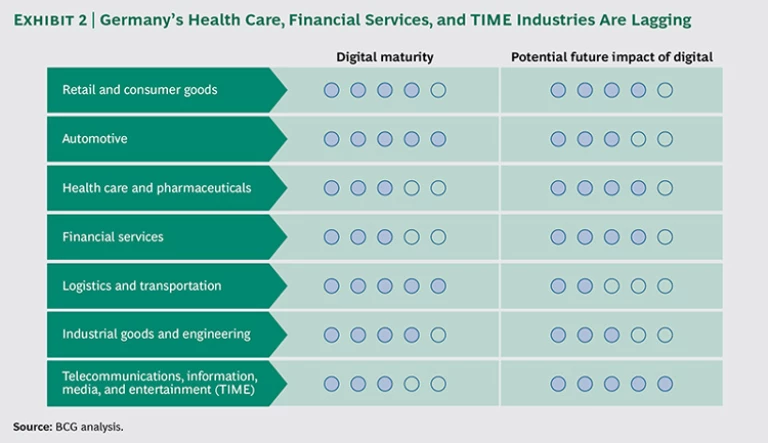 EXHIBIT 2 | Germany's Health Care, Financial Services, and TIME Industries Are Lagging

| | Digital maturity | Potential future impact of digital |
|---|---|---|
| Retail and consumer goods | | |
| Automotive | | |
| Health care and pharmaceuticals | | |
| Financial services | | |
| Logistics and transportation | | |
| Industrial goods and engineering | | |
| Telecommunications, information, media, and entertainment (TIME) | | |

Source: BCG analysis.